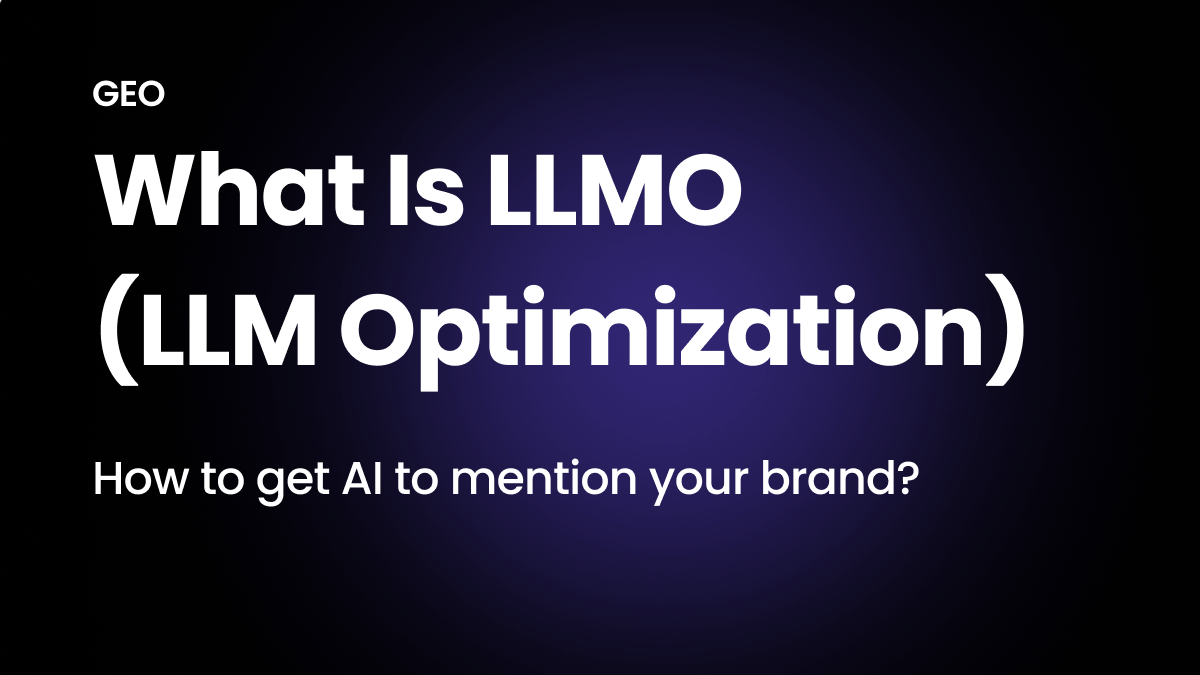 GEO

What Is LLMO (LLM Optimization)

How to get AI to mention your brand?